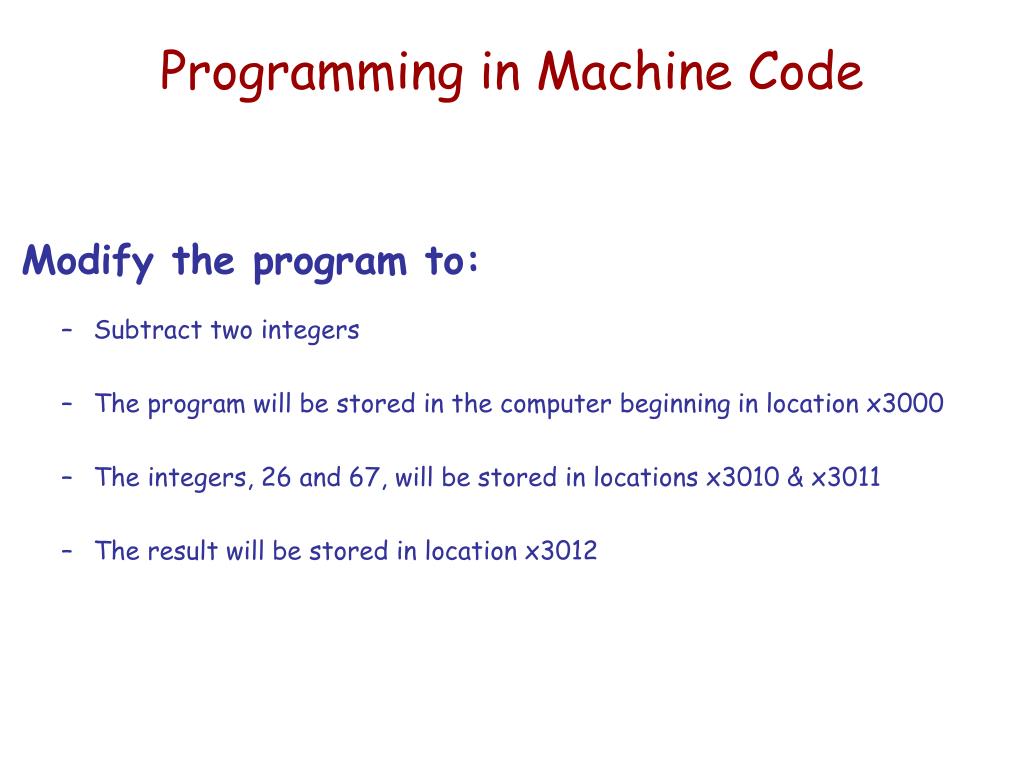 Programming in Machine Code

Modify the program to:

– Subtract two integers

– The program will be stored in the computer beginning in location x3000

– The integers, 26 and 67, will be stored in locations x3010 & x3011

– The result will be stored in location x3012